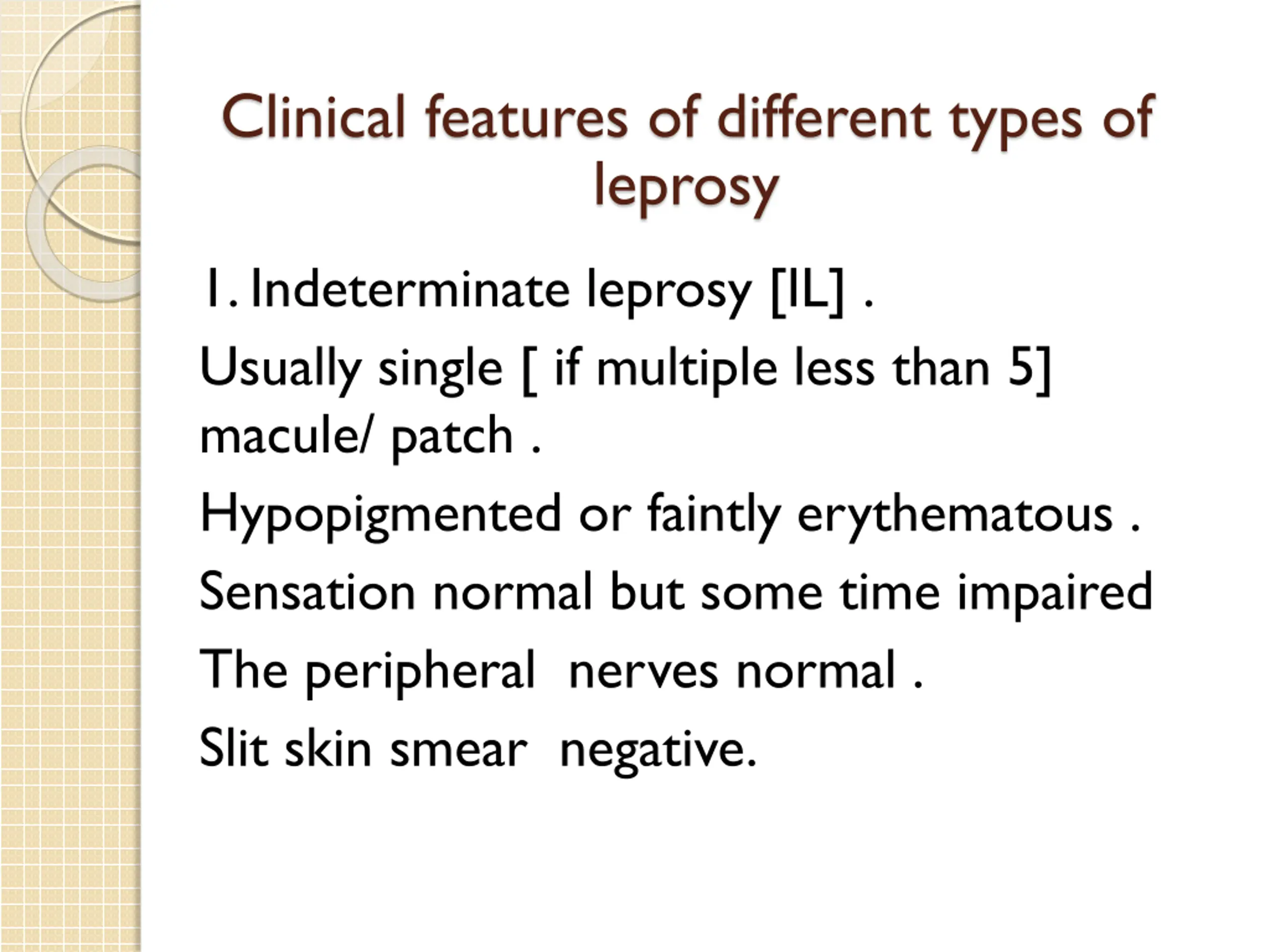 Clinical features of different types of leprosy

1. Indeterminate leprosy [IL] .

Usually single [ if multiple less than 5] macule/ patch .

Hypopigmented or faintly erythematous .

Sensation normal but some time impaired

The peripheral nerves normal .

Slit skin smear negative.